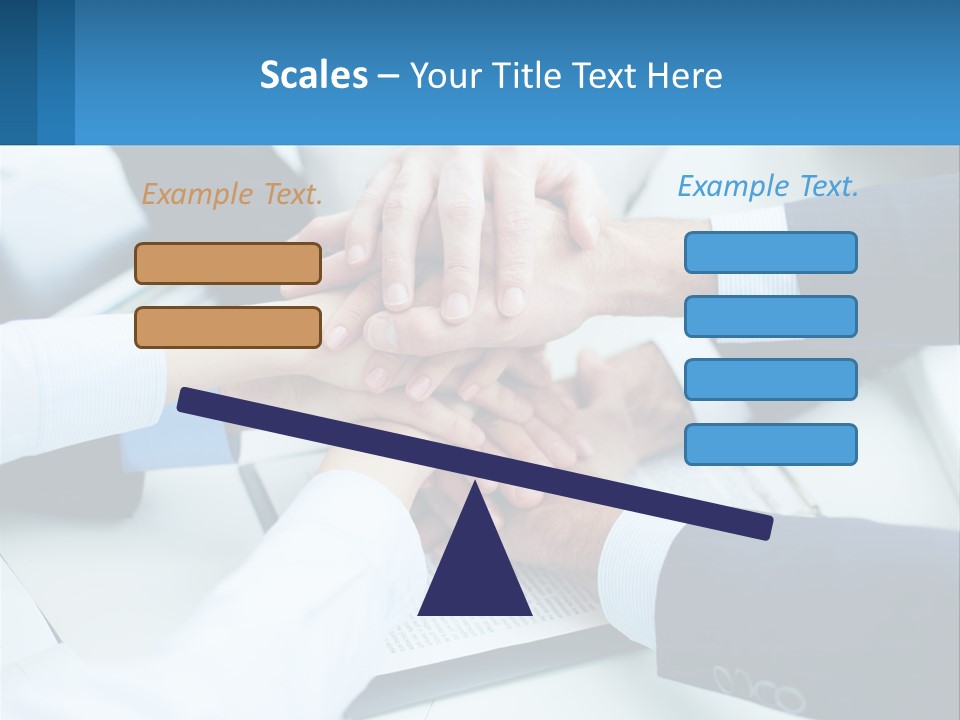 Scales – Your Title Text Here

Example Text.

Example Text.